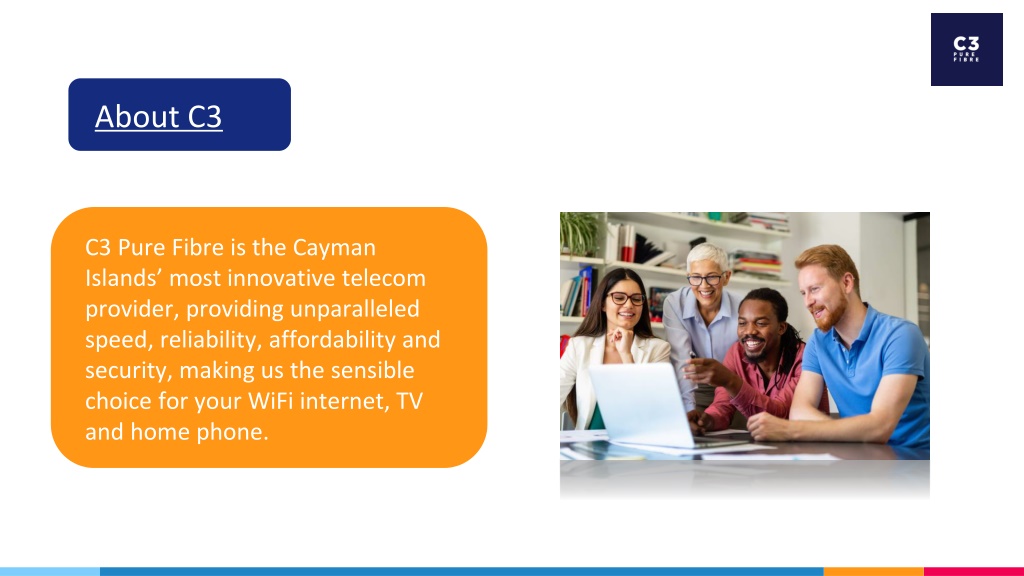 C3
PURE
FIBRE

About C3

C3 Pure Fibre is the Cayman Islands’ most innovative telecom provider, providing unparalleled speed, reliability, affordability and security, making us the sensible choice for your WiFi internet, TV and home phone.